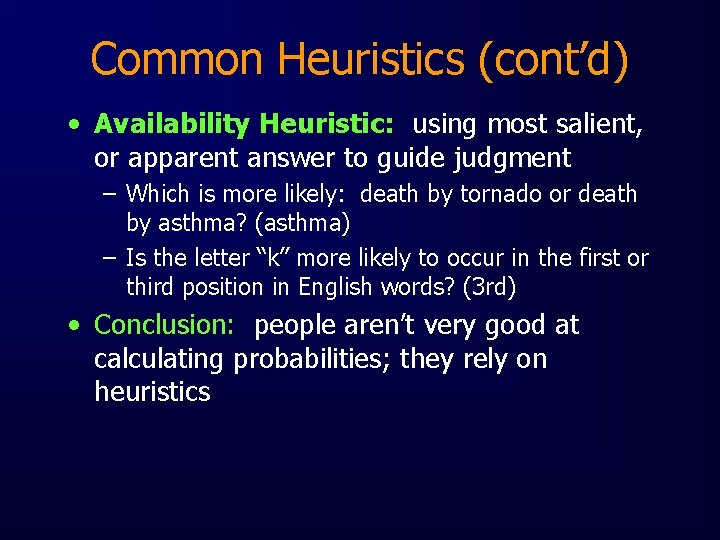 Common Heuristics (cont’d)

• Availability Heuristic: using most salient, or apparent answer to guide judgment

– Which is more likely: death by tornado or death by asthma? (asthma)

– Is the letter “k” more likely to occur in the first or third position in English words? (3rd)

• Conclusion: people aren’t very good at calculating probabilities; they rely on heuristics